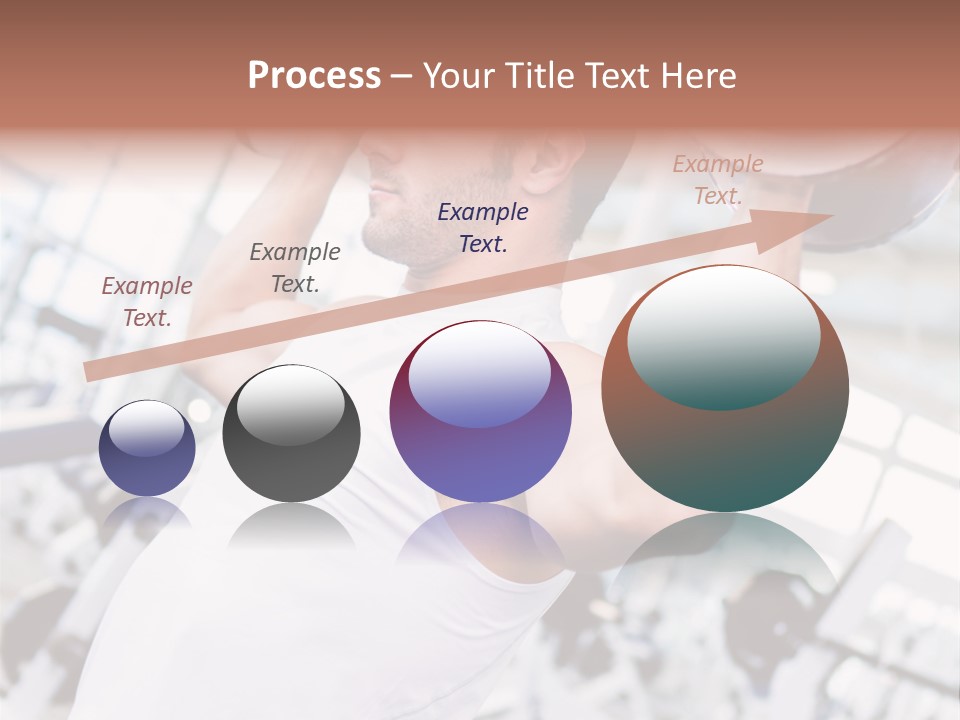 Process – Your Title Text Here

Example Text.

Example Text.

Example Text.

Example Text.